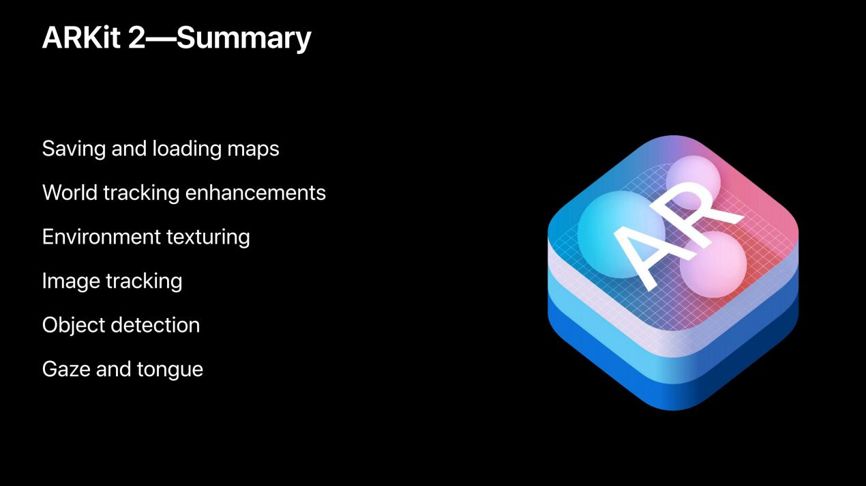 ARKit 2—Summary

Saving and loading maps

World tracking enhancements

Environment texturing

Image tracking

Object detection

Gaze and tongue

AR